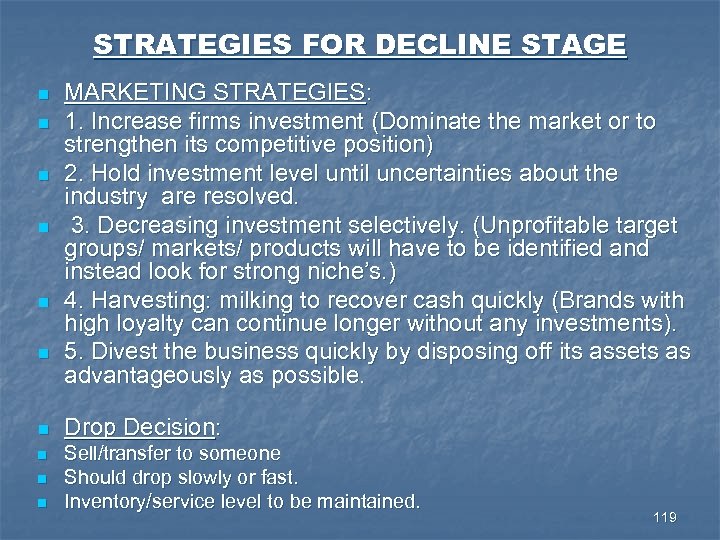 STRATEGIES FOR DECLINE STAGE

MARKETING STRATEGIES:

1. Increase firms investment (Dominate the market or to strengthen its competitive position)

2. Hold investment level until uncertainties about the industry are resolved.

3. Decreasing investment selectively. (Unprofitable target groups/ markets/ products will have to be identified and instead look for strong niche's.)

4. Harvesting: milking to recover cash quickly (Brands with high loyalty can continue longer without any investments).

5. Divest the business quickly by disposing off its assets as advantageously as possible.

Drop Decision:

Sell/transfer to someone

Should drop slowly or fast.

Inventory/service level to be maintained.

119